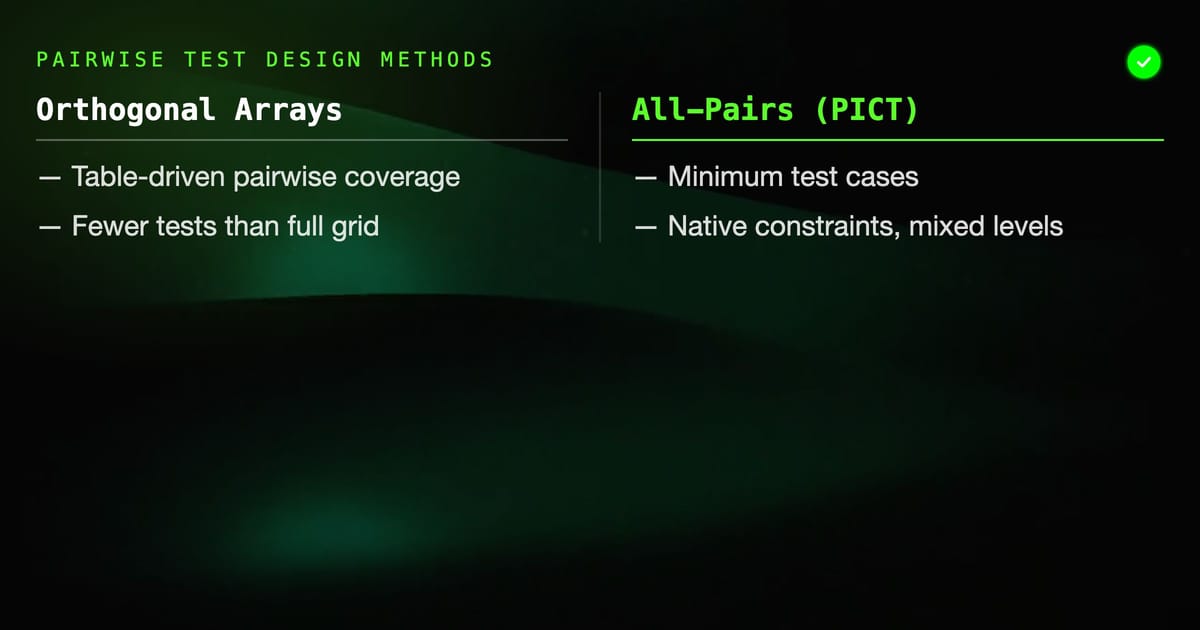 PAIRWISE TEST DESIGN METHODS

Orthogonal Arrays

— Table-driven pairwise coverage

— Fewer tests than full grid

All-Pairs (PICT)

— Minimum test cases

— Native constraints, mixed levels